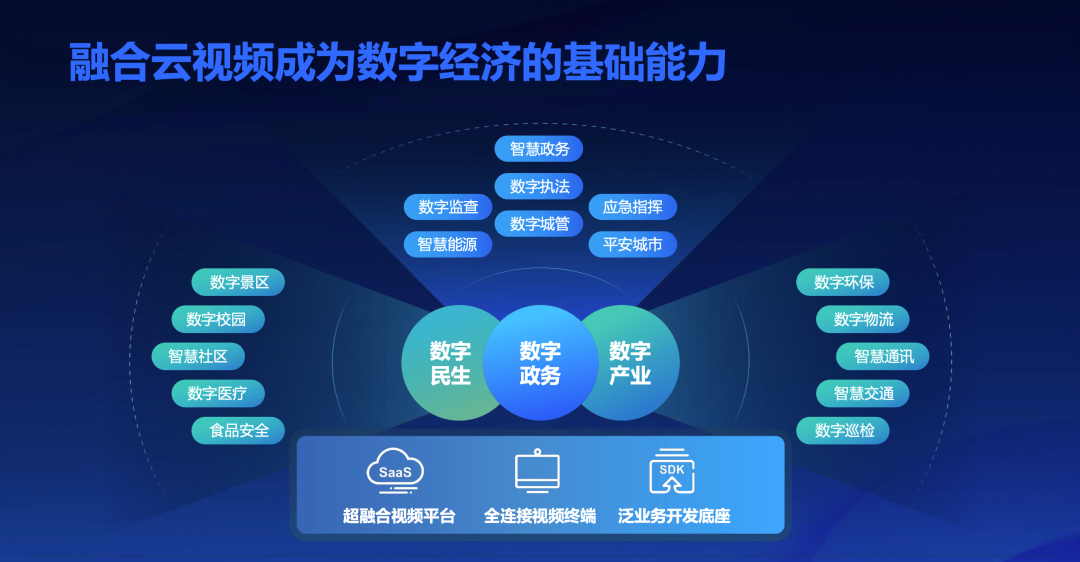 融合云视频成为数字经济的基础能力

智慧政务
数字执法
数字监查
数字城管
应急指挥
智慧能源
平安城市

数字景区
数字校园
智慧社区
数字医疗
食品安全

数字民生
数字政务
数字产业

数字环保
数字物流
智慧通讯
智慧交通
数字巡检

SaaS
超融合视频平台
全连接视频终端
SDK
泛业务开发底座